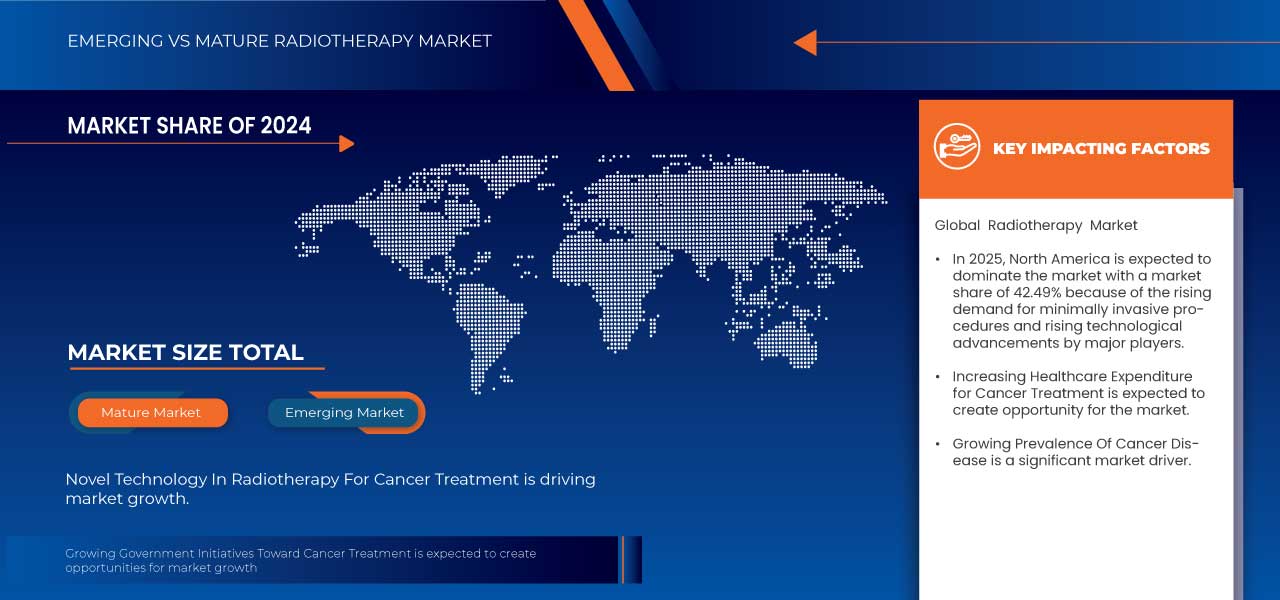 EMERGING VS MATURE RADIOTHERAPY MARKET

MARKET SHARE OF 2024

MARKET SIZE TOTAL

Mature Market

Emerging Market

Novel Technology In Radiotherapy For Cancer Treatment is driving market growth.

Growing Government Initiatives Toward Cancer Treatment is expected to create opportunities for market growth

KEY IMPACTING FACTORS

Global Radiotherapy Market

• In 2025, North America is expected to dominate the market with a market share of 42.49% because of the rising demand for minimally invasive procedures and rising technological advancements by major players.

• Increasing Healthcare Expenditure for Cancer Treatment is expected to create opportunity for the market.

• Growing Prevalence Of Cancer Disease is a significant market driver.